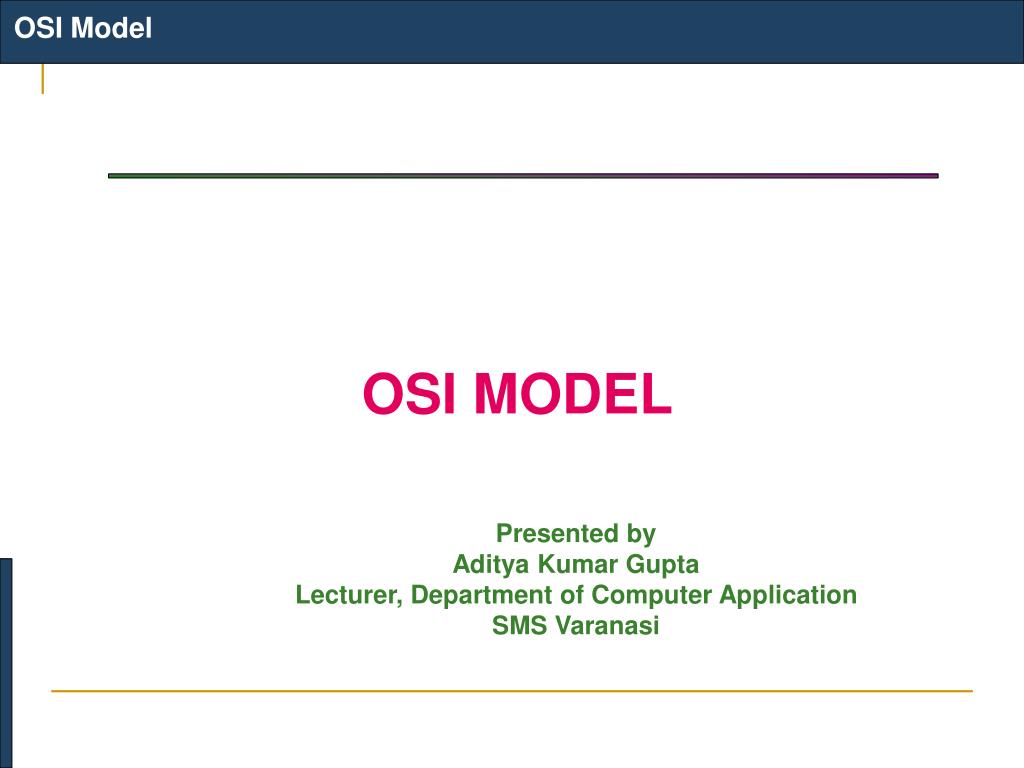 OSI Model

OSI MODEL

Presented by
Aditya Kumar Gupta
Lecturer, Department of Computer Application
SMS Varanasi